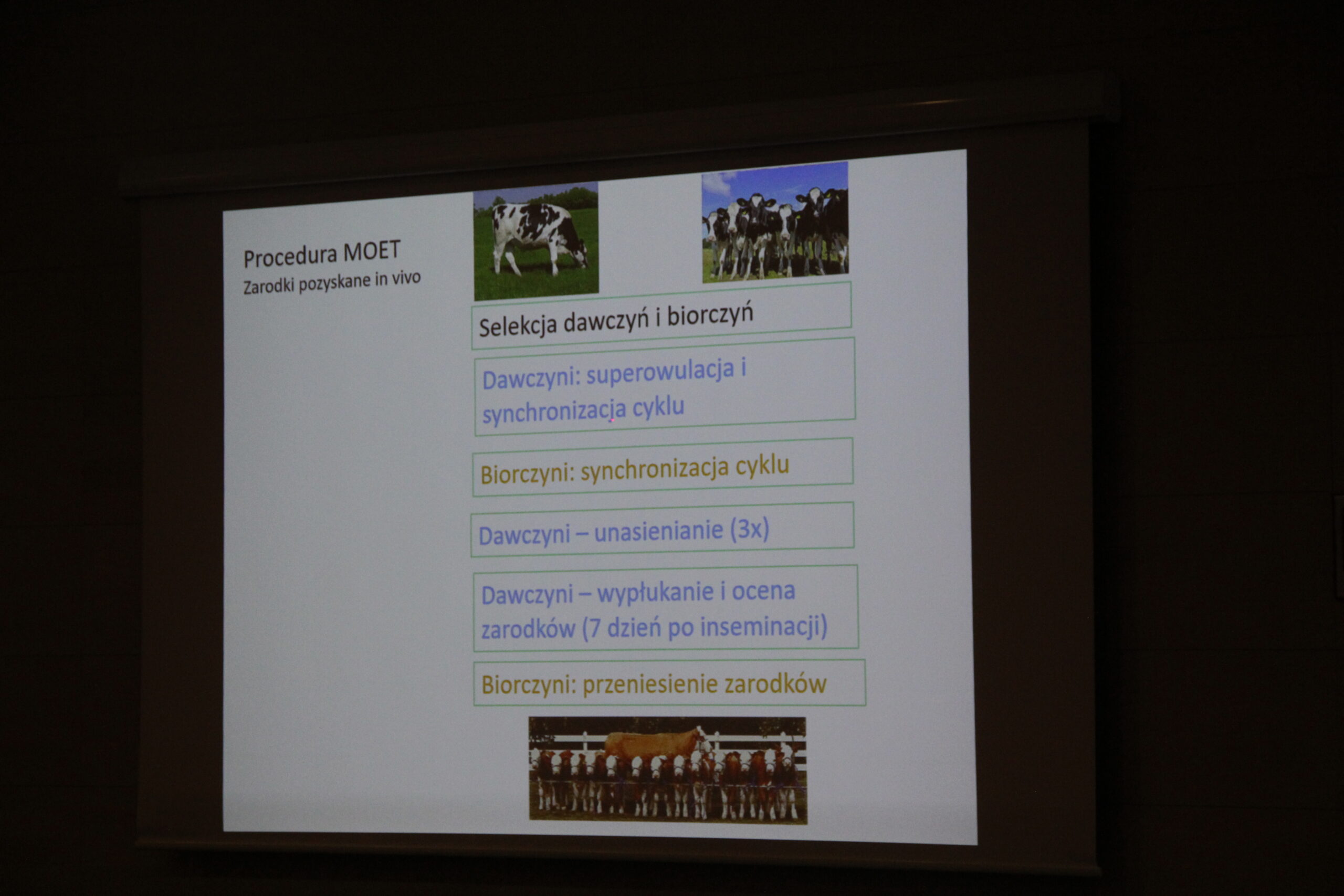 Procedura MOET
Zarodki pozyskane in vivo

Selekcja dawczyń i biorczyń

Dawczyni: superowulacja i synchronizacja cyklu

Biorczyni: synchronizacja cyklu

Dawczyni – unasienianie (3x)

Dawczyni – wypłukanie i ocena zarodków (7 dzień po inseminacji)

Biorczyni: przeniesienie zarodków